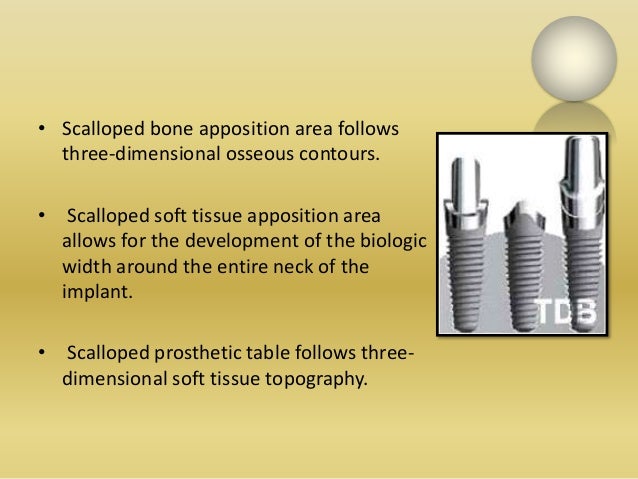 • Scalloped bone apposition area follows three-dimensional osseous contours.

• Scalloped soft tissue apposition area allows for the development of the biologic width around the entire neck of the implant.

• Scalloped prosthetic table follows three-dimensional soft tissue topography.

TDB